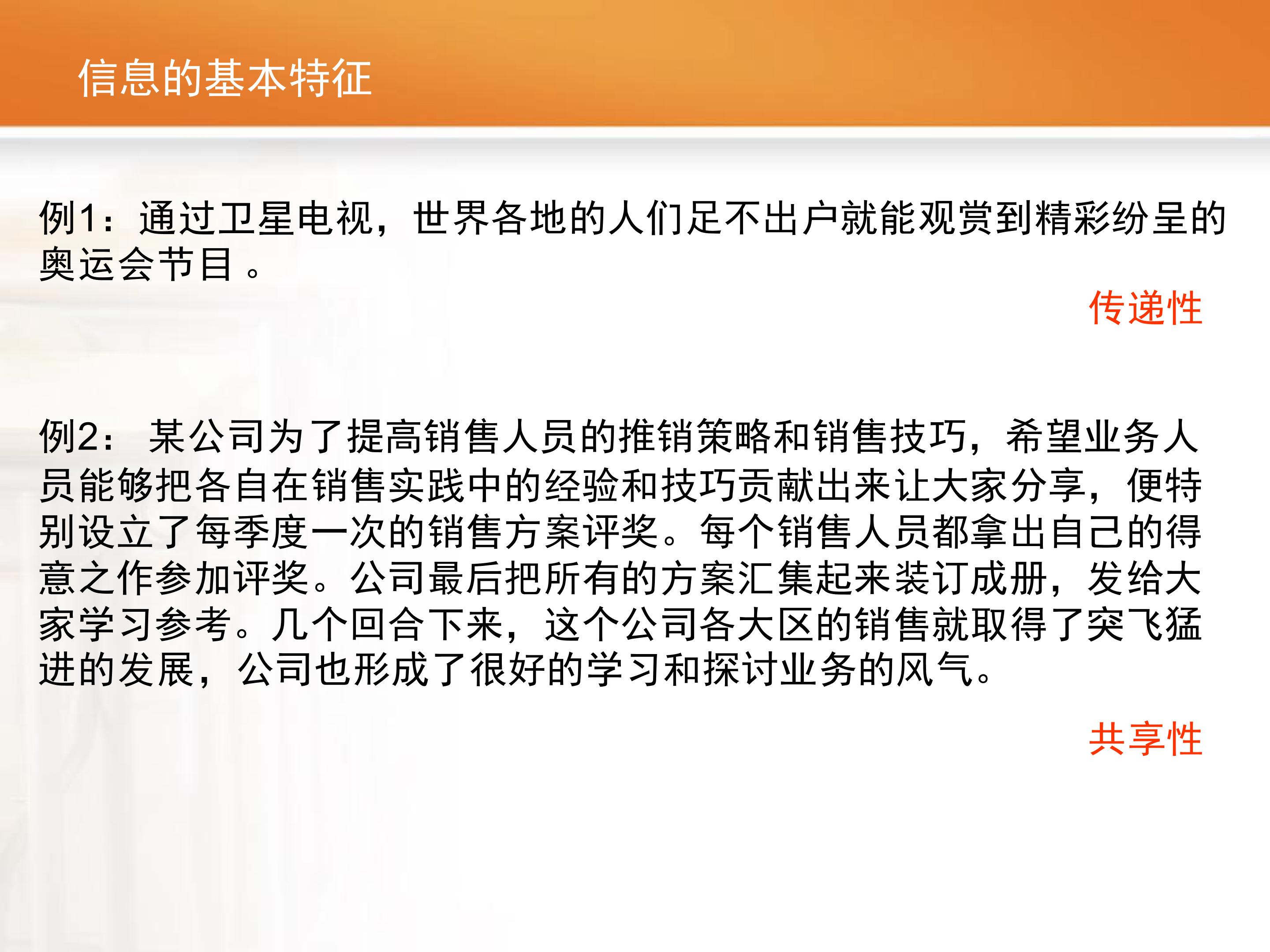 信息的基本特征

例1：通过卫星电视，世界各地的人们足不出户就能观赏到精彩纷呈的奥运会节目 。

传递性

例2： 某公司为了提高销售人员的推销策略和销售技巧，希望业务人员能够把各自在销售实践中的经验和技巧贡献出来让大家分享，便特别设立了每季度一次的销售方案评奖。每个销售人员都拿出自己的得意之作参加评奖。公司最后把所有的方案汇集起来装订成册，发给大家学习参考。几个回合下来，这个公司各大区的销售就取得了突飞猛进的发展，公司也形成了很好的学习和探讨业务的风气。

共享性